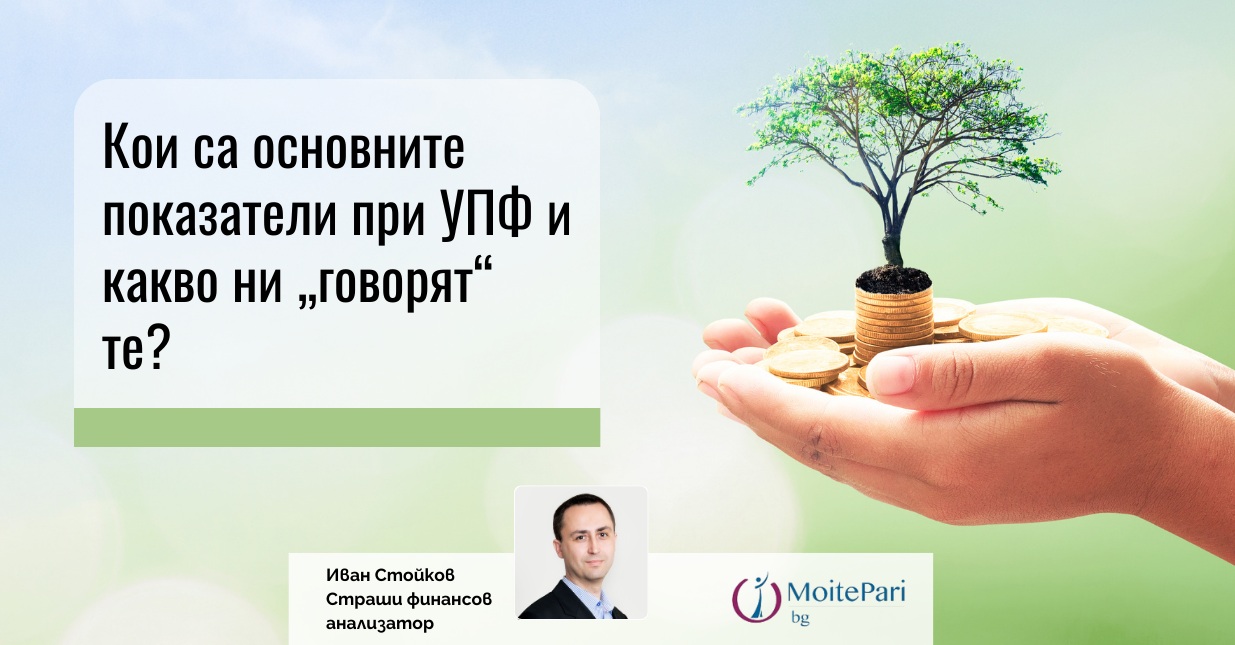 Кои са основните показатели при УПФ и какво ни „говорят“ те?

Иван Стойков
Страши финансов анализатор

MoitePari
bg